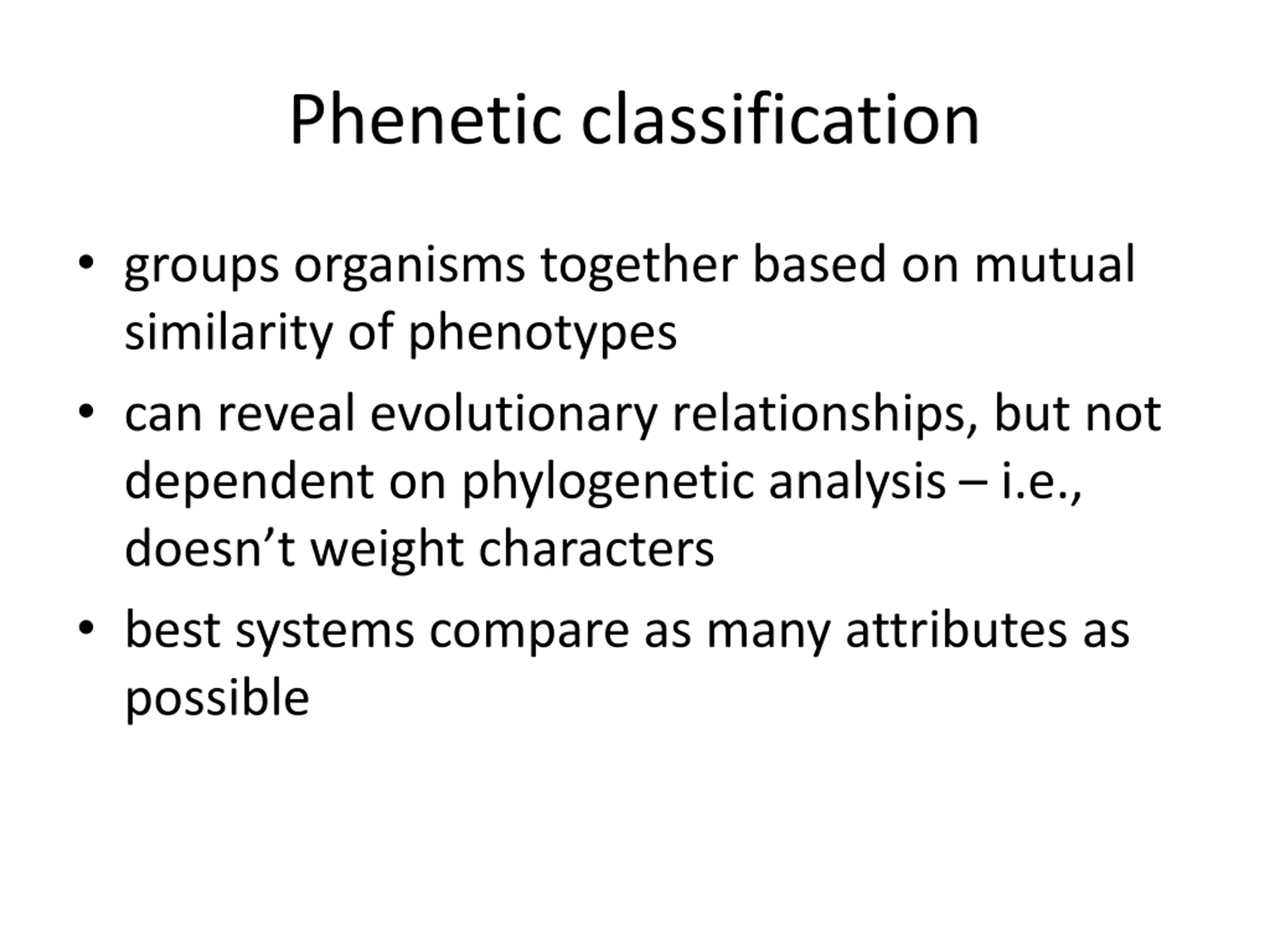 Phenetic classification

• groups organisms together based on mutual similarity of phenotypes

• can reveal evolutionary relationships, but not dependent on phylogenetic analysis – i.e., doesn’t weight characters

• best systems compare as many attributes as possible